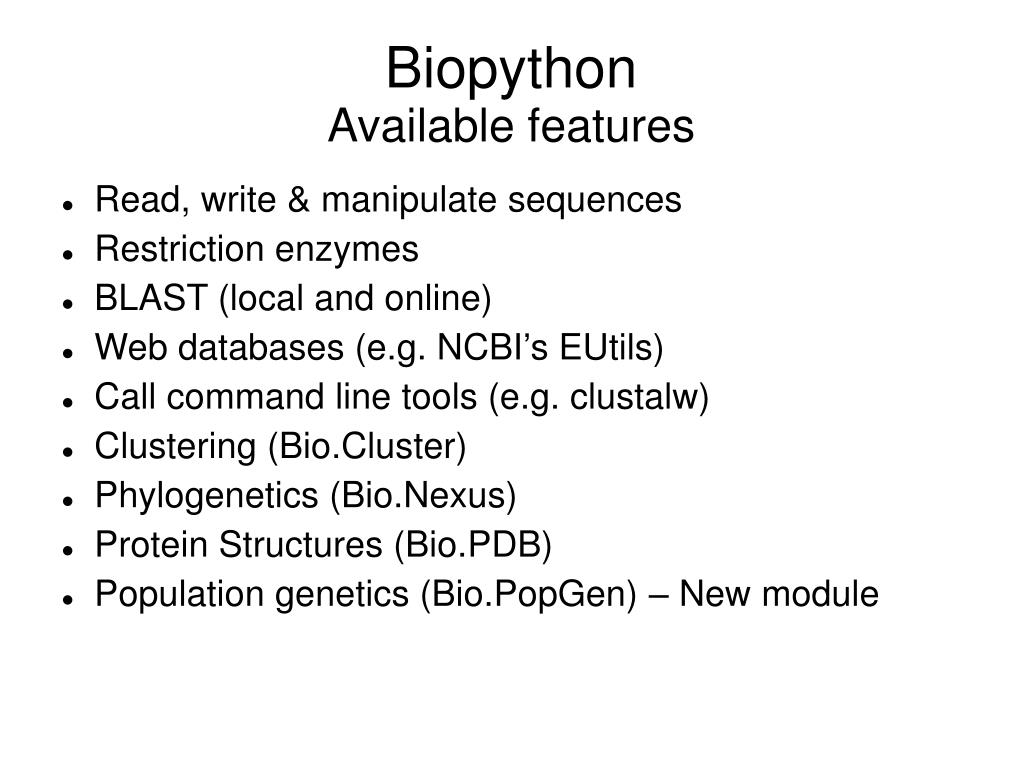 Biopython
Available features

- Read, write & manipulate sequences
- Restriction enzymes
- BLAST (local and online)
- Web databases (e.g. NCBI's EUtils)
- Call command line tools (e.g. clustalw)
- Clustering (Bio.Cluster)
- Phylogenetics (Bio.Nexus)
- Protein Structures (Bio.PDB)
- Population genetics (Bio.PopGen) – New module